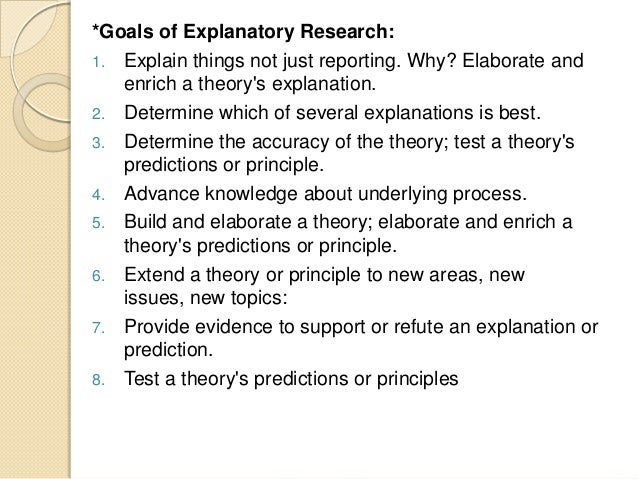 *Goals of Explanatory Research:

1. Explain things not just reporting. Why? Elaborate and enrich a theory's explanation.
2. Determine which of several explanations is best.
3. Determine the accuracy of the theory; test a theory's predictions or principle.
4. Advance knowledge about underlying process.
5. Build and elaborate a theory; elaborate and enrich a theory's predictions or principle.
6. Extend a theory or principle to new areas, new issues, new topics:
7. Provide evidence to support or refute an explanation or prediction.
8. Test a theory's predictions or principles